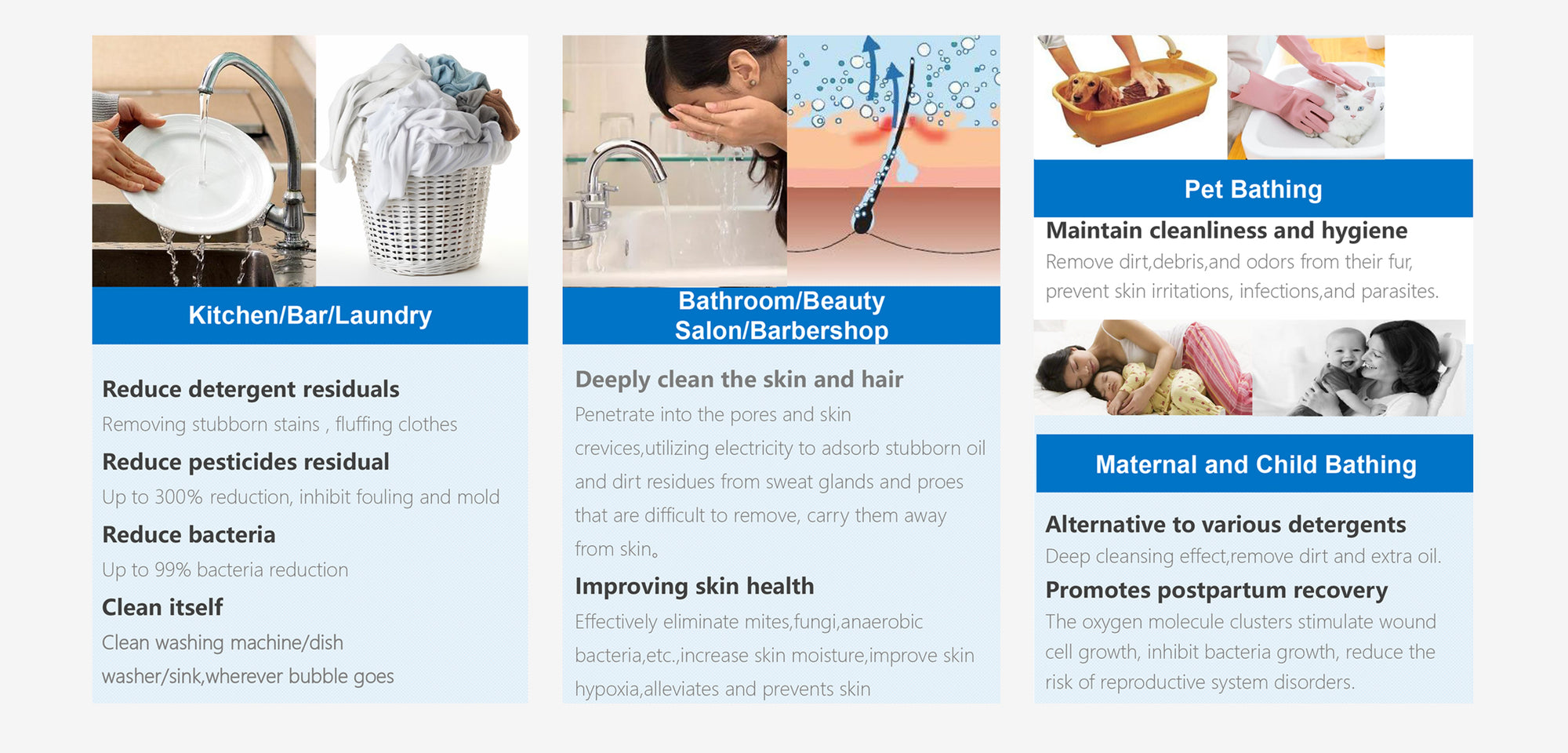 Kitchen/Bar/Laundry

Reduce detergent residuals

Removing stubborn stains , fluffing clothes

Reduce pesticides residual

Up to 300% reduction, inhibit fouling and mold

Reduce bacteria

Up to 99% bacteria reduction

Clean itself

Clean washing machine/dish washer/sink,wherever bubble goes

Bathroom/Beauty Salon/Barbershop

Deeply clean the skin and hair

Penetrate into the pores and skin crevices,utilizing electricity to adsorb stubborn oil and dirt residues from sweat glands and proes that are difficult to remove, carry them away from skin。

Improving skin health

Effectively eliminate mites,fungi,anaerobic bacteria,etc.,increase skin moisture,improve skin hypoxia,alleviates and prevents skin

Pet Bathing

Maintain cleanliness and hygiene

Remove dirt,debris,and odors from their fur, prevent skin irritations, infections,and parasites.

Maternal and Child Bathing

Alternative to various detergents

Deep cleansing effect,remove dirt and extra oil.

Promotes postpartum recovery

The oxygen molecule clusters stimulate wound cell growth, inhibit bacteria growth, reduce the risk of reproductive system disorders.